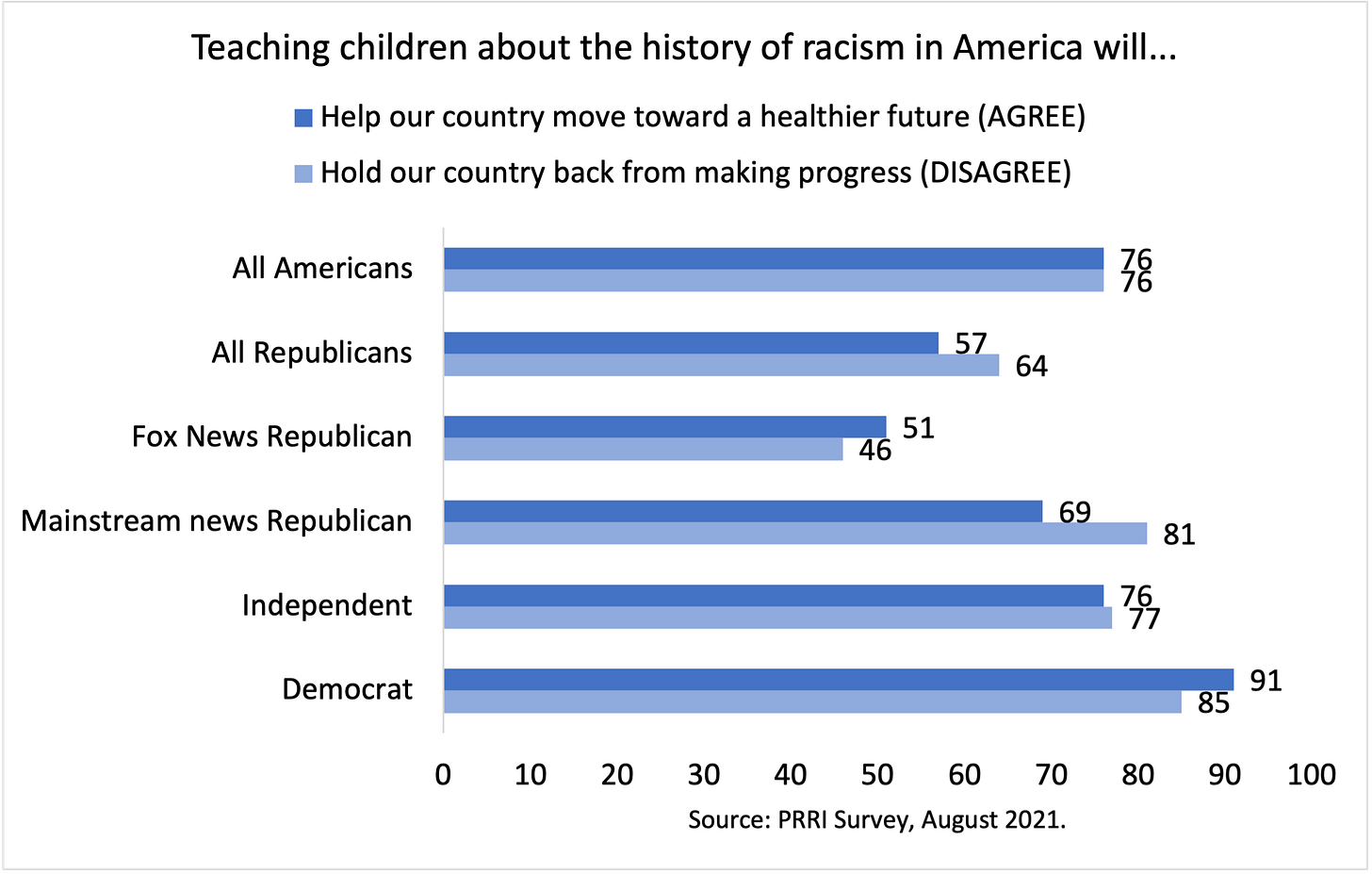 Teaching children about the history of racism in America will...

Help our country move toward a healthier future (AGREE)

Hold our country back from making progress (DISAGREE)

All Americans
76
76

All Republicans
57
64

Fox News Republican
51
46

Mainstream news Republican
69
81

Independent
76
77

Democrat
91
85

0 10 20 30 40 50 60 70 80 90 100

Source: PRRI Survey, August 2021.